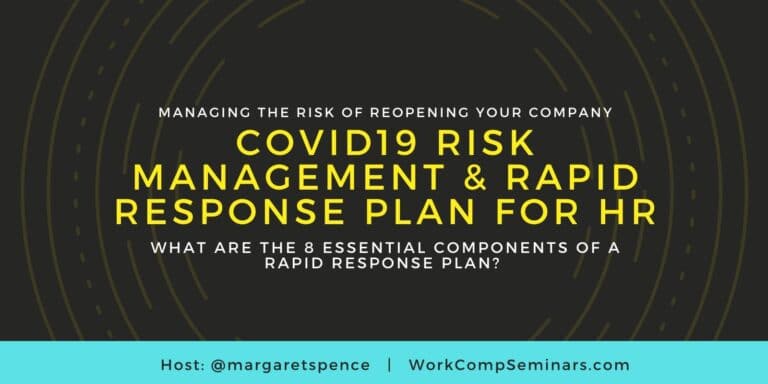 MANAGING THE RISK OF REOPENING YOUR COMPANY

COVID19 RISK MANAGEMENT & RAPID RESPONSE PLAN FOR HR

WHAT ARE THE 8 ESSENTIAL COMPONENTS OF A RAPID RESPONSE PLAN?

Host: @margaretspence | WorkCompSeminars.com